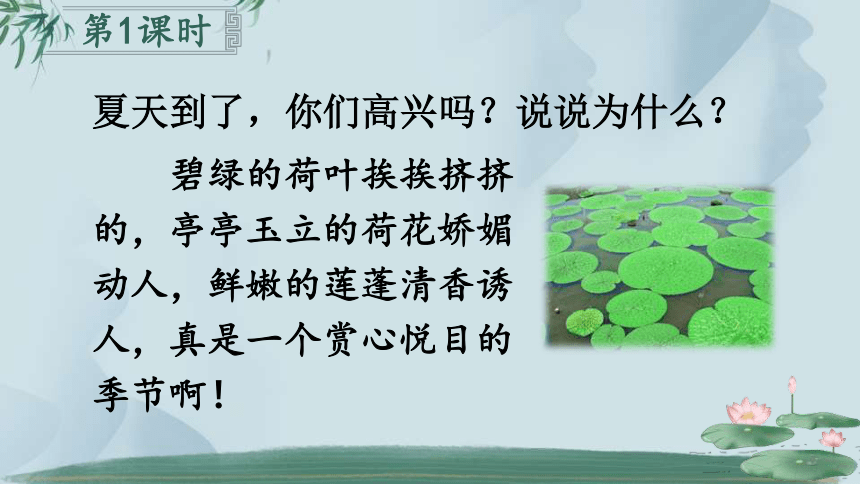 第1课时

夏天到了，你们高兴吗？说说为什么？

碧绿的荷叶挨挨挤挤的，亭亭玉立的荷花娇媚动人，鲜嫩的莲蓬清香诱人，真是一个赏心悦目的季节啊！